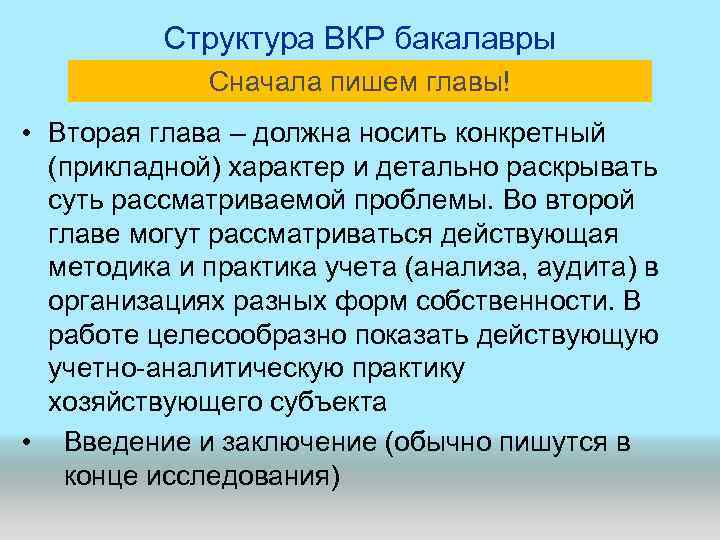 Структура ВКР бакалавры

Сначала пишем главы!

• Вторая глава – должна носить конкретный (прикладной) характер и детально раскрывать суть рассматриваемой проблемы. Во второй главе могут рассматриваться действующая методика и практика учета (анализа, аудита) в организациях разных форм собственности. В работе целесообразно показать действующую учетно-аналитическую практику хозяйствующего субъекта

• Введение и заключение (обычно пишутся в конце исследования)